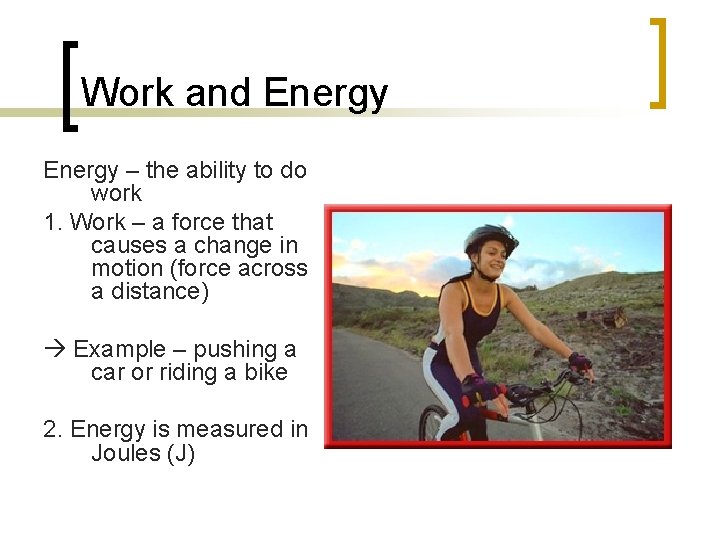 Work and Energy

Energy – the ability to do work

1. Work – a force that causes a change in motion (force across a distance)

→ Example – pushing a car or riding a bike

2. Energy is measured in Joules (J)